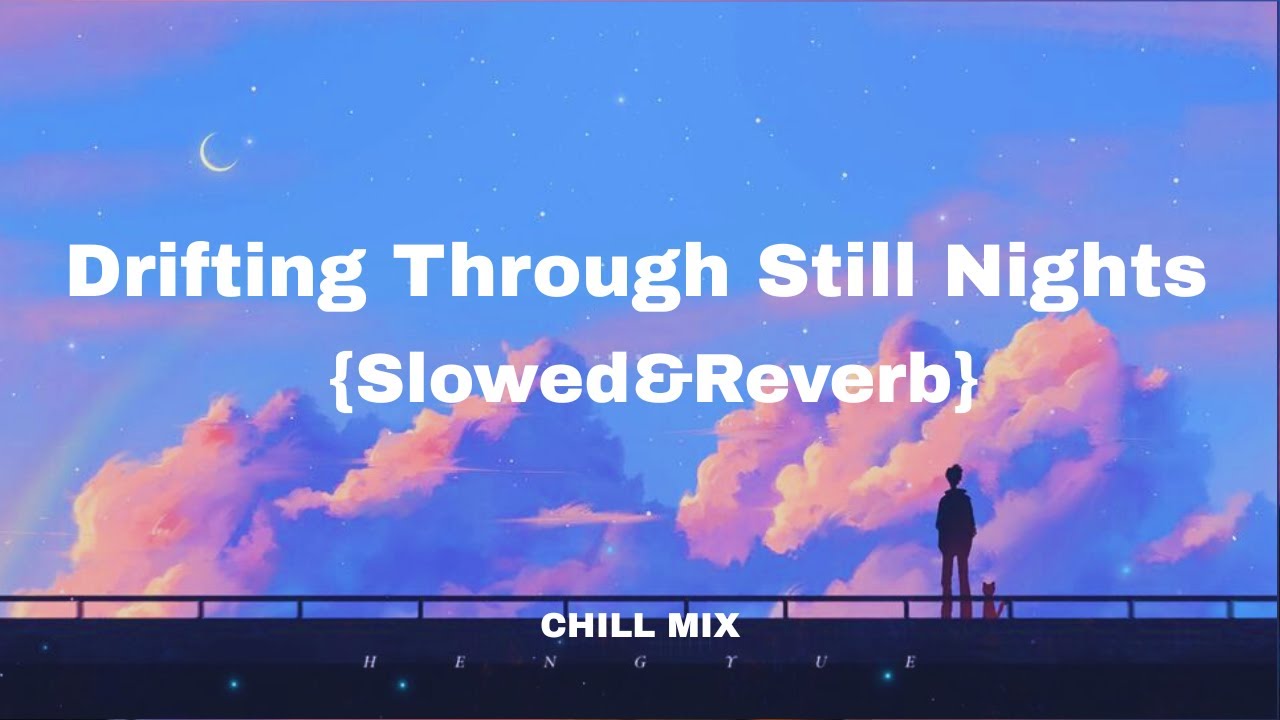 Drifting Through Still Nights
{Slowed&Reverb}

CHILL MIX

H E N G Y U E